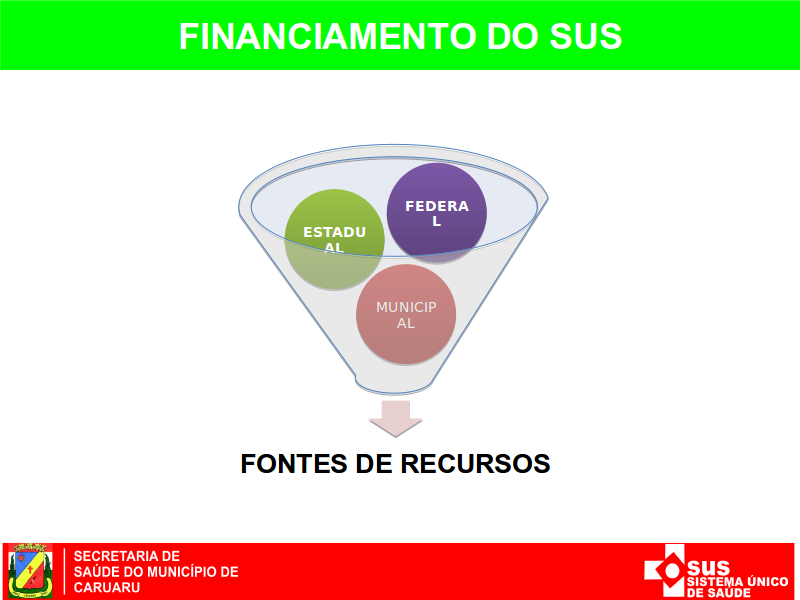 FINANCIAMENTO DO SUS

ESTADUAL

FEDERAL

MUNICIPAL

FONTES DE RECURSOS

SECRETARIA DE SAÚDE DO MUNICÍPIO DE CARUARU

SUS SISTEMA ÚNICO DE SAÚDE